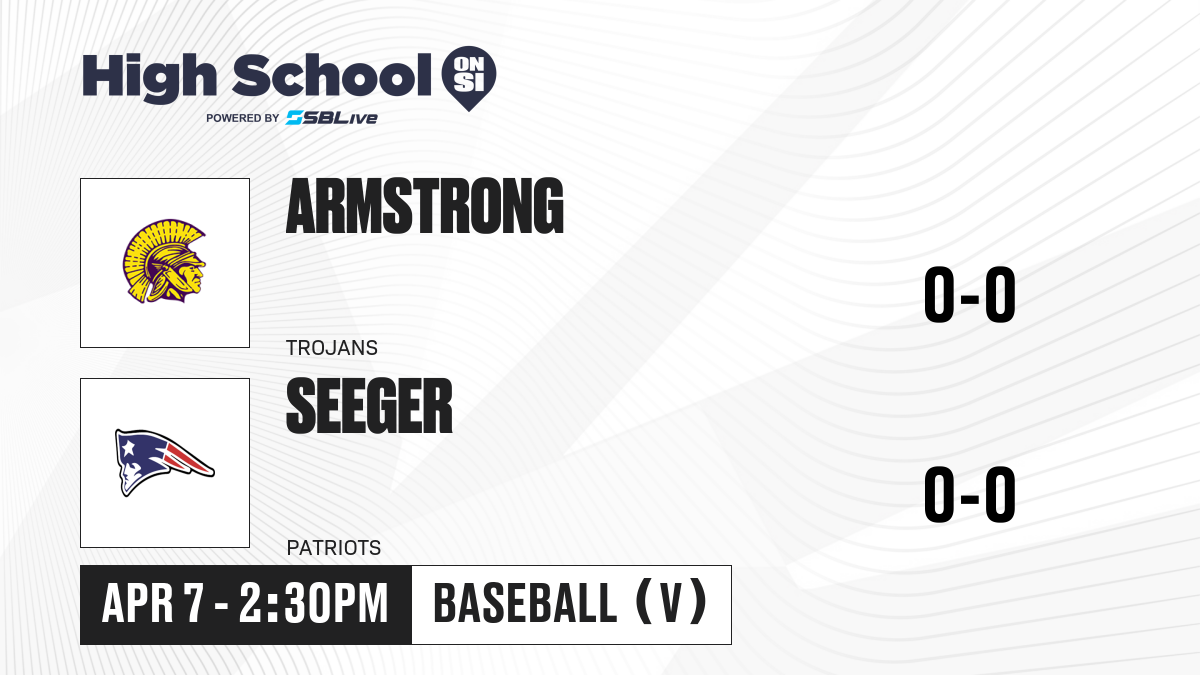 High School ON SI
POWERED BY SBLive

ARMSTRONG
TROJANS
0-0

SEEGER
PATRIOTS
0-0

APR 7 - 2:30PM
BASEBALL (V)